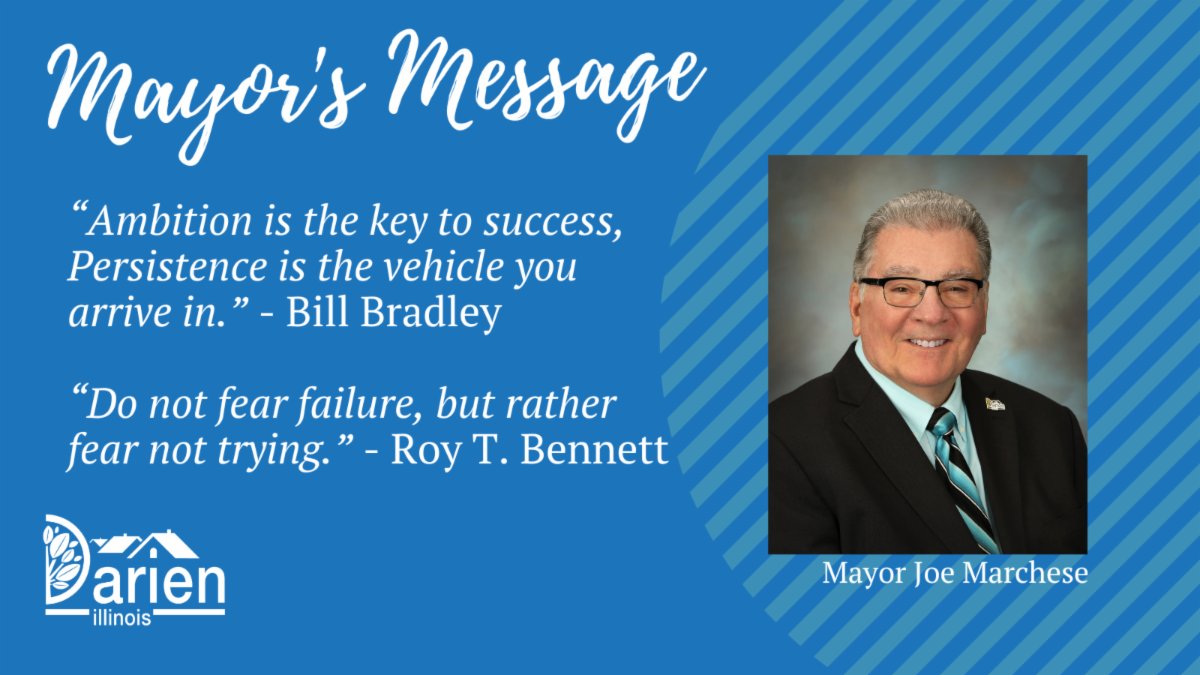 Mayor's Message

"Ambition is the key to success, Persistence is the vehicle you arrive in." - Bill Bradley

"Do not fear failure, but rather fear not trying." - Roy T. Bennett

Darien
illinois

Mayor Joe Marchese